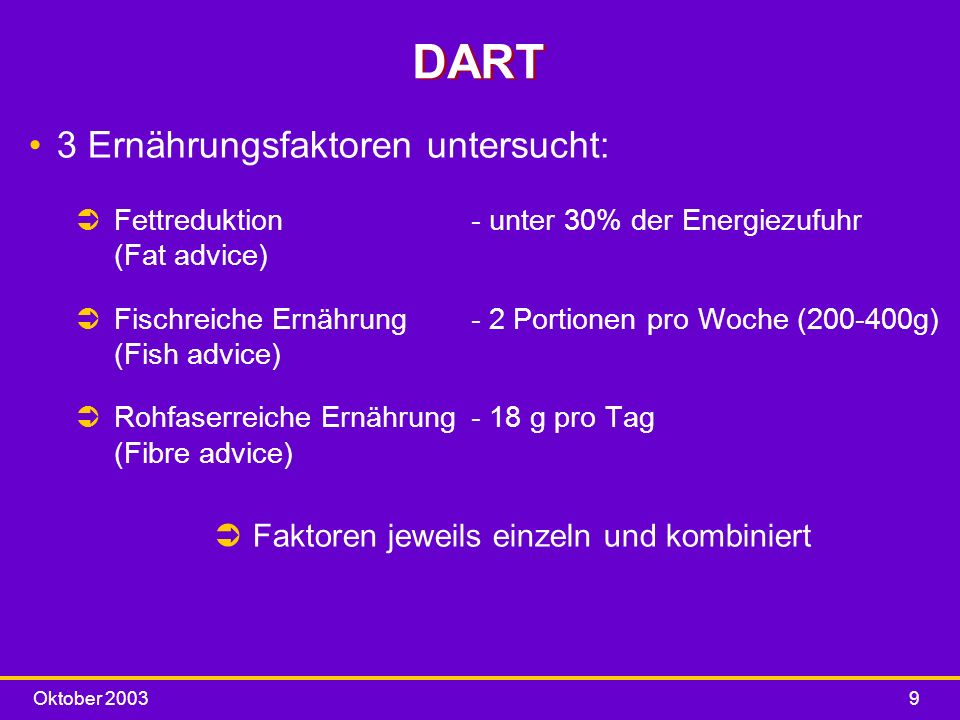 DART

• 3 Ernährungsfaktoren untersucht:

➲ Fettreduktion (Fat advice) - unter 30% der Energiezufuhr

➲ Fischreiche Ernährung (Fish advice) - 2 Portionen pro Woche (200-400g)

➲ Rohfaserreiche Ernährung (Fibre advice) - 18 g pro Tag

➲ Faktoren jeweils einzeln und kombiniert

Oktober 2003

9